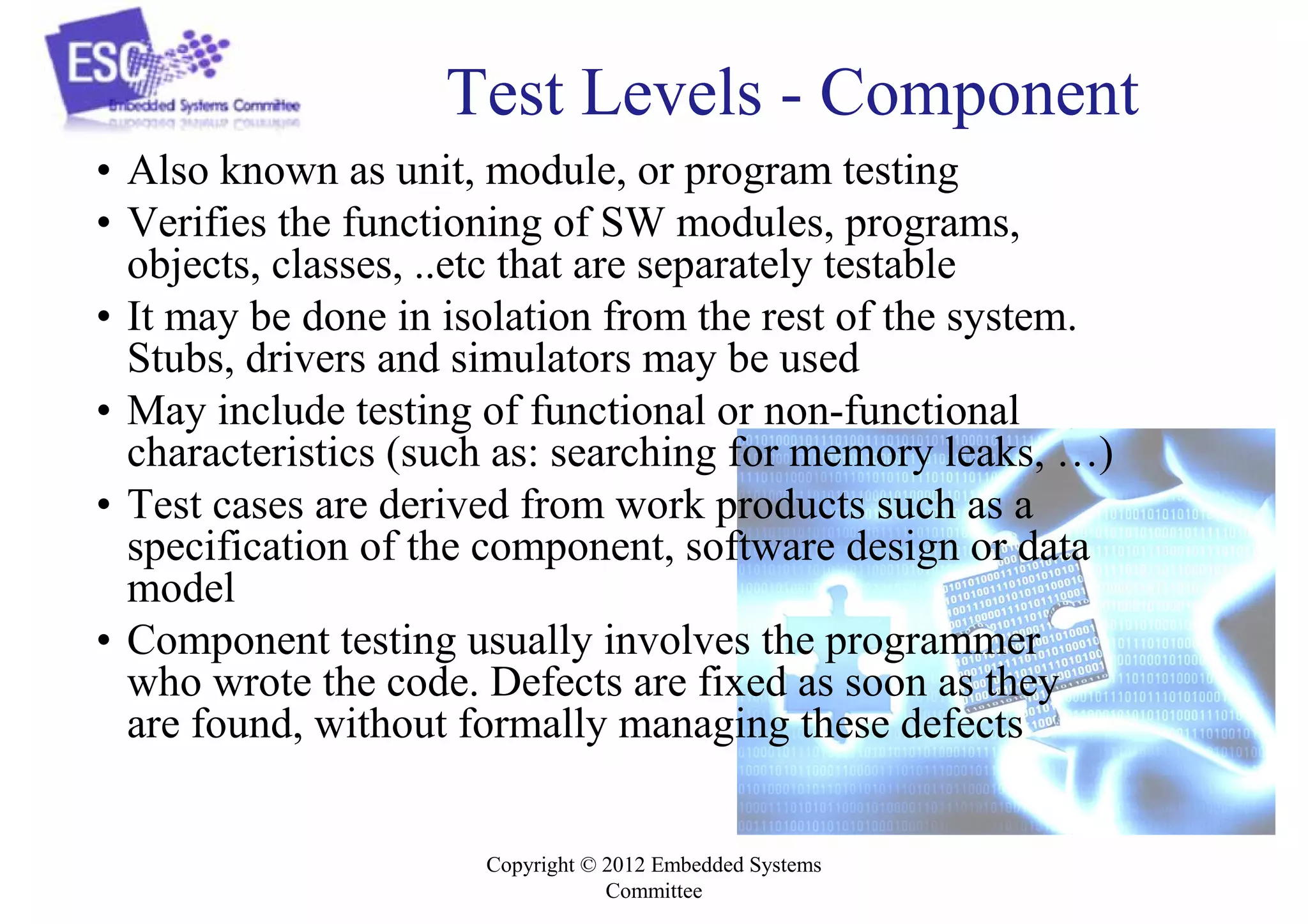 ESC
Embedded Systems Committee

Test Levels - Component

• Also known as unit, module, or program testing
• Verifies the functioning of SW modules, programs, objects, classes, ..etc that are separately testable
• It may be done in isolation from the rest of the system. Stubs, drivers and simulators may be used
• May include testing of functional or non-functional characteristics (such as: searching for memory leaks, …)
• Test cases are derived from work products such as a specification of the component, software design or data model
• Component testing usually involves the programmer who wrote the code. Defects are fixed as soon as they are found, without formally managing these defects

Copyright © 2012 Embedded Systems Committee